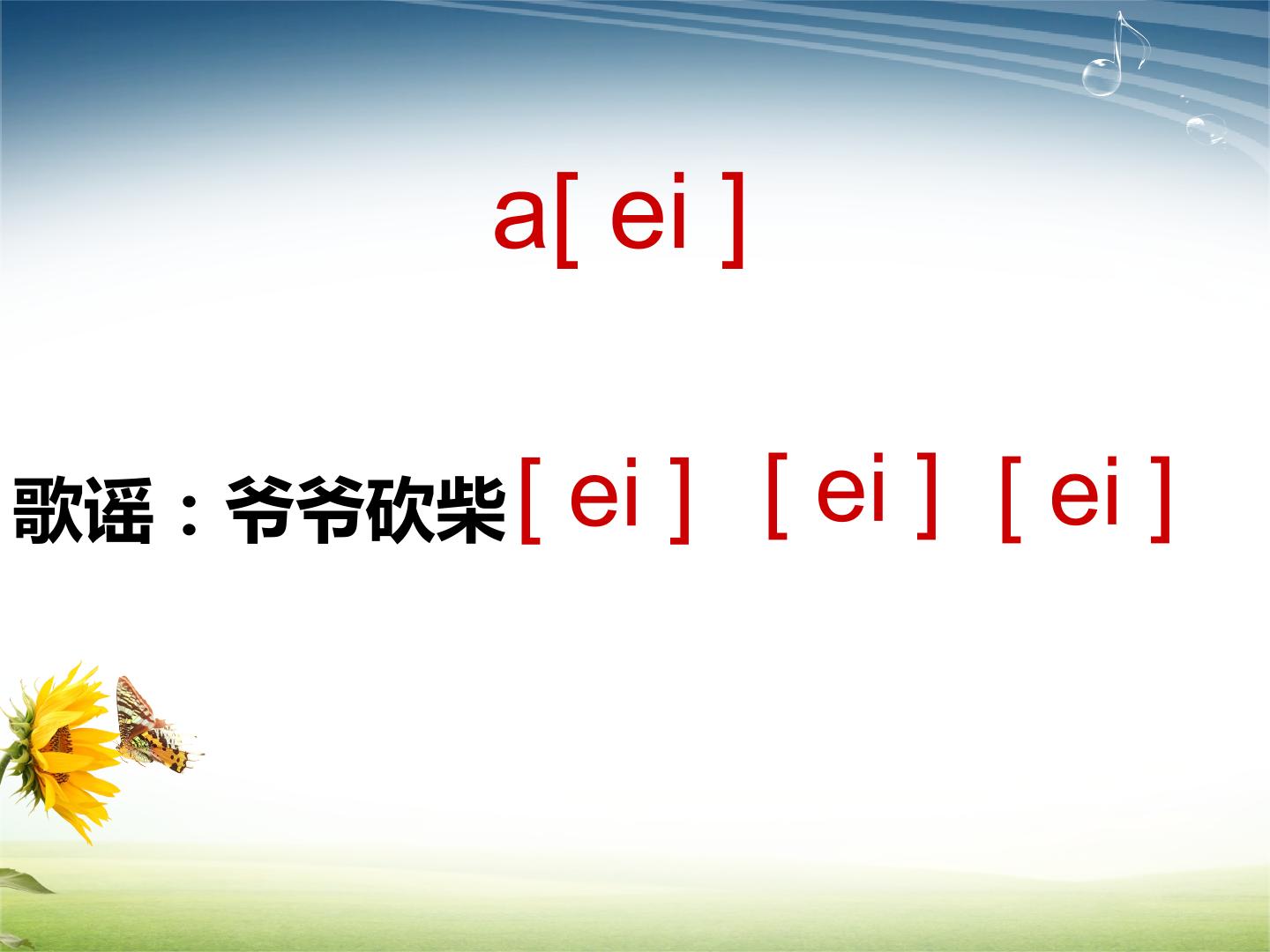 a[ ei ]

歌谣：爷爷砍柴[ ei ] [ ei ] [ ei ]